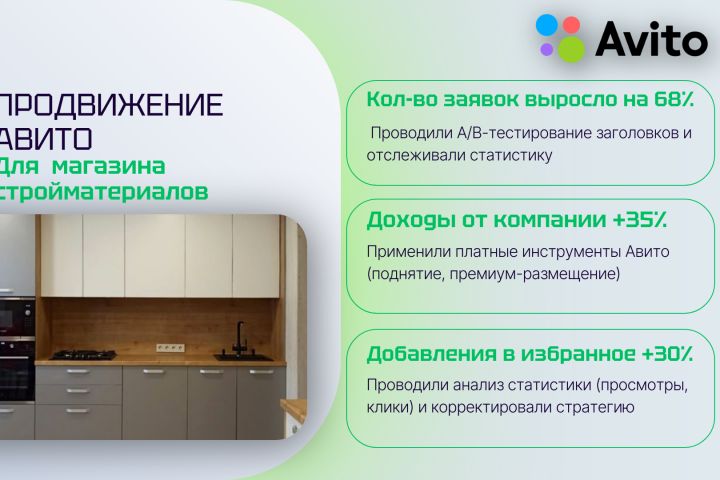 Avito

ПРОДВИЖЕНИЕ АВИТО
Для магазина стройматериалов

Кол-во заявок выросло на 68%

Проводили А/В-тестирование заголовков и отслеживали статистику

Доходы от компании +35%

Применили платные инструменты Авито (поднятие, премиум-размещение)

Добавления в избранное +30%

Проводили анализ статистики (просмотры, клики) и корректировали стратегию